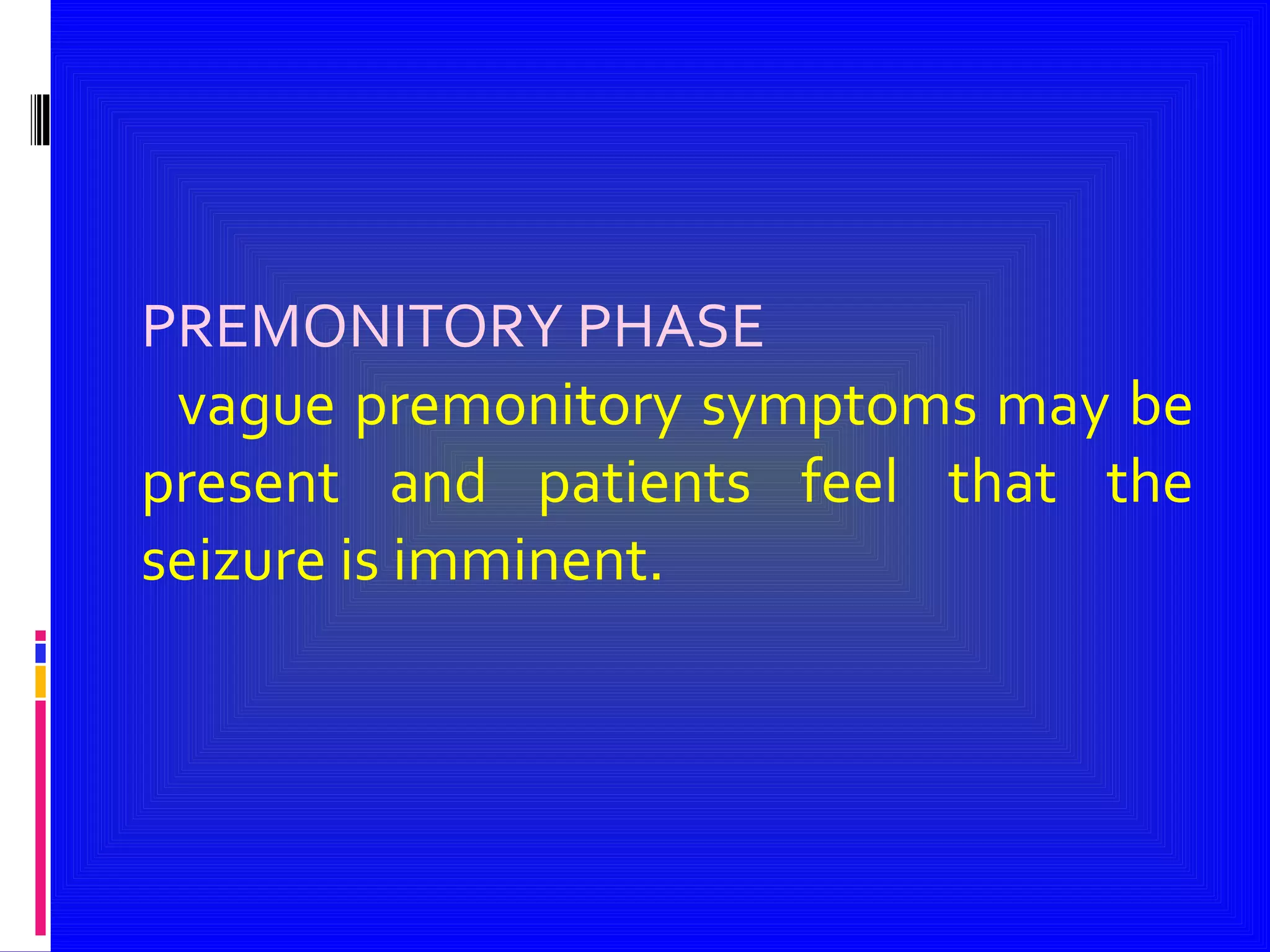 PREMONITORY PHASE

vague premonitory symptoms may be present and patients feel that the seizure is imminent.